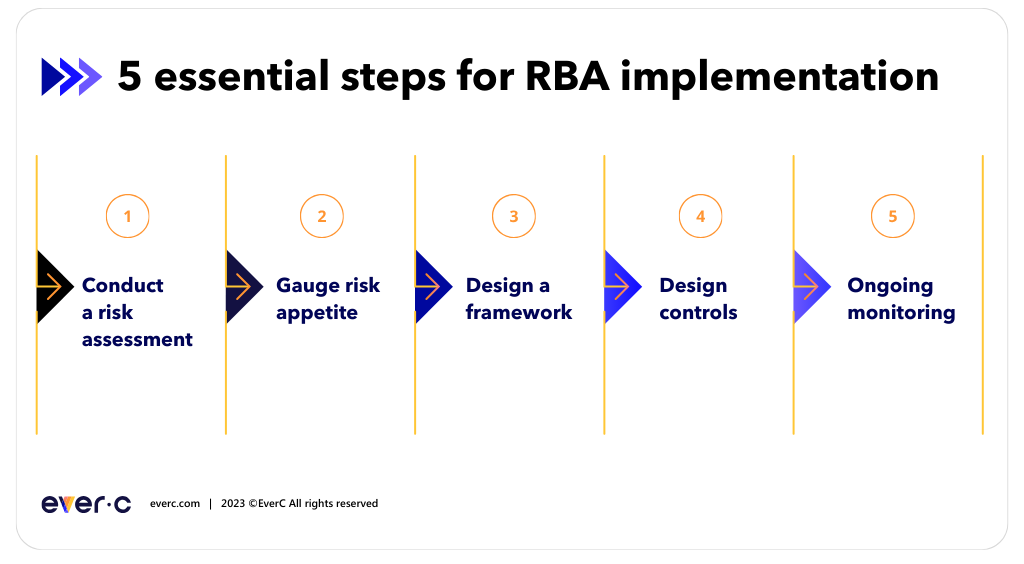 5 essential steps for RBA implementation

1

Conduct a risk assessment

2

Gauge risk appetite

3

Design a framework

4

Design controls

5

Ongoing monitoring

ever·c everc.com | 2023 ©EverC All rights reserved